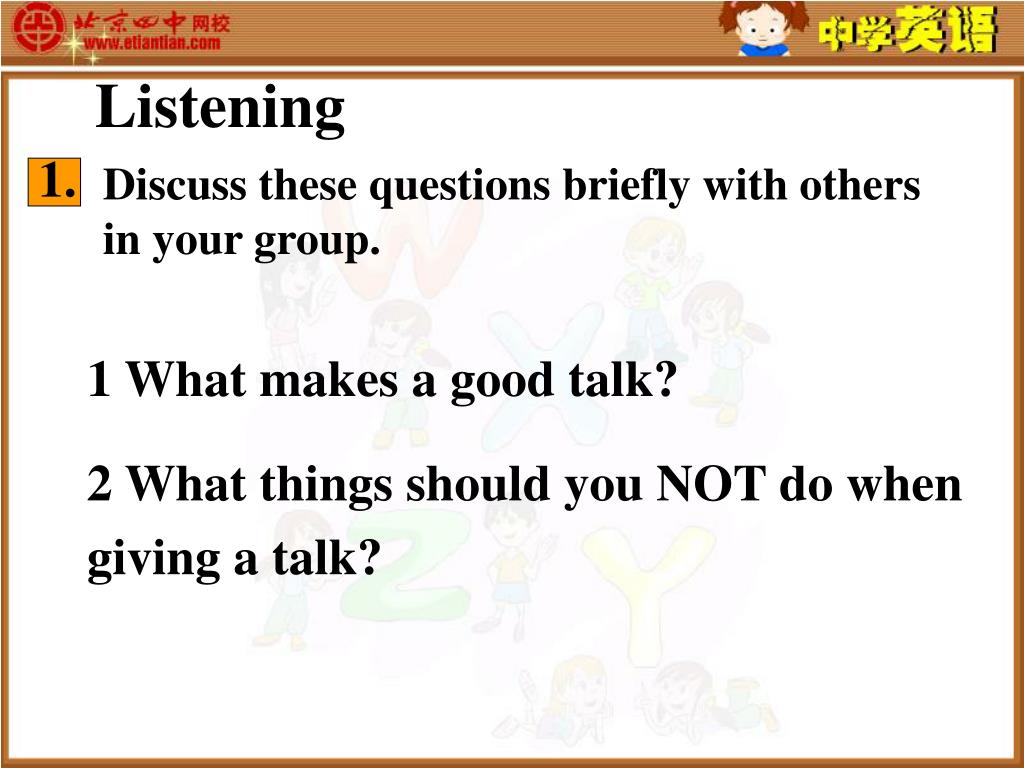 北京四中网校
www.etiantian.com

中学英语

Listening

1. Discuss these questions briefly with others in your group.

1 What makes a good talk?

2 What things should you NOT do when giving a talk?